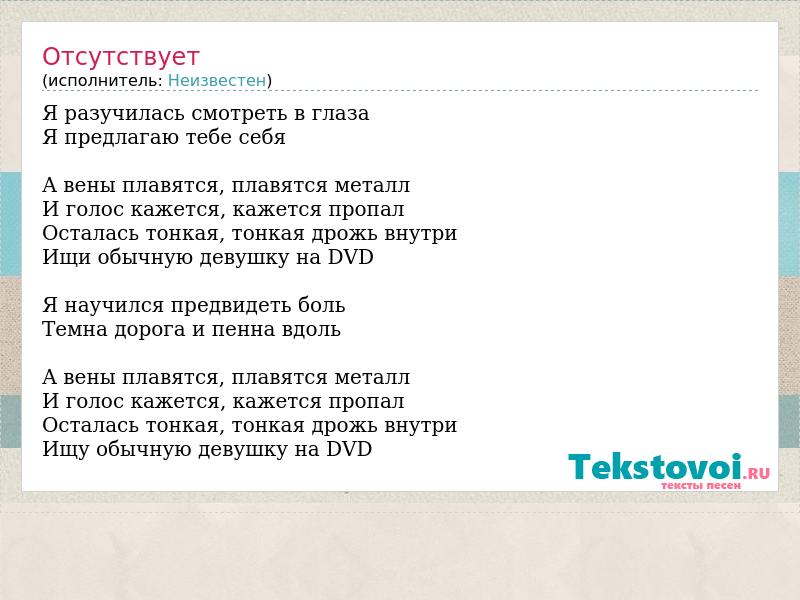 Отсутствует
(исполнитель: Неизвестен)

Я разучилась смотреть в глаза
Я предлагаю тебе себя

А вены плавятся, плавятся металл
И голос кажется, кажется пропал
Осталась тонкая, тонкая дрожь внутри
Ищи обычную девушку на DVD

Я научился предвидеть боль
Темна дорога и пенна вдоль

А вены плавятся, плавятся металл
И голос кажется, кажется пропал
Осталась тонкая, тонкая дрожь внутри
Ищу обычную девушку на DVD

Tekstovoi.RU
тексты песен